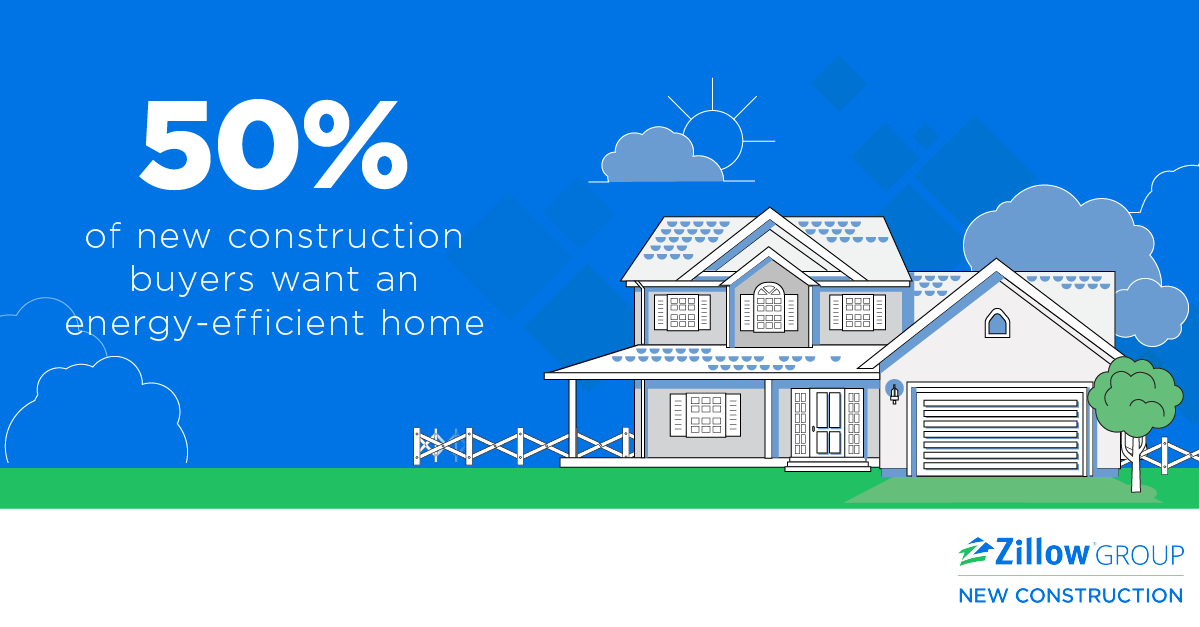 50%

of new construction buyers want an energy-efficient home

Zillow GROUP

NEW CONSTRUCTION